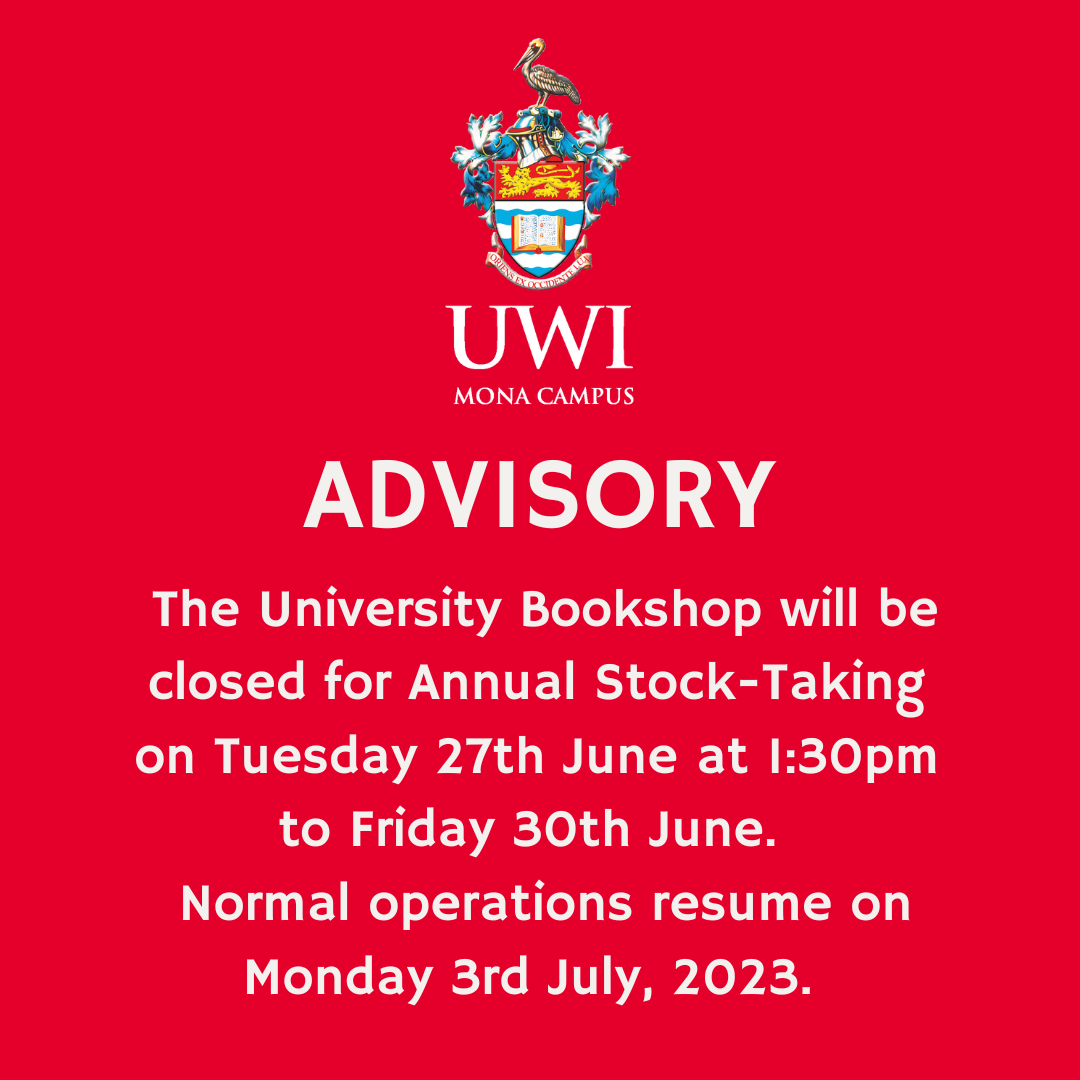 ORIENS EX OCCIDENTE LUX

UWI
MONA CAMPUS

ADVISORY

The University Bookshop will be closed for Annual Stock-Taking on Tuesday 27th June at 1:30pm to Friday 30th June.

Normal operations resume on Monday 3rd July, 2023.